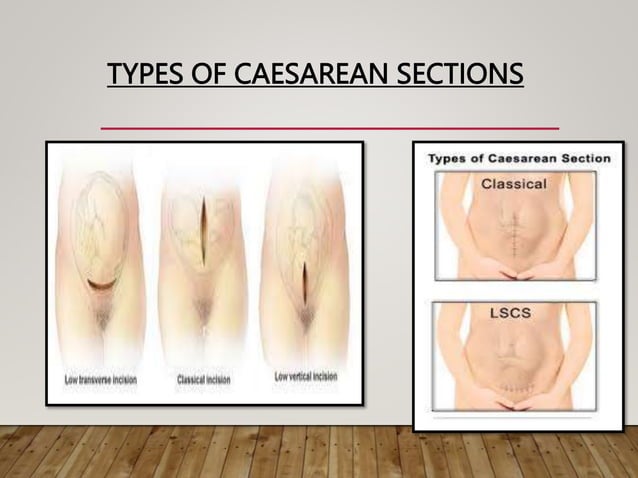 TYPES OF CAESAREAN SECTIONS

Low transverse incision
Classical incision
Low vertical incision

Types of Caesarean Section
Classical
LSCS